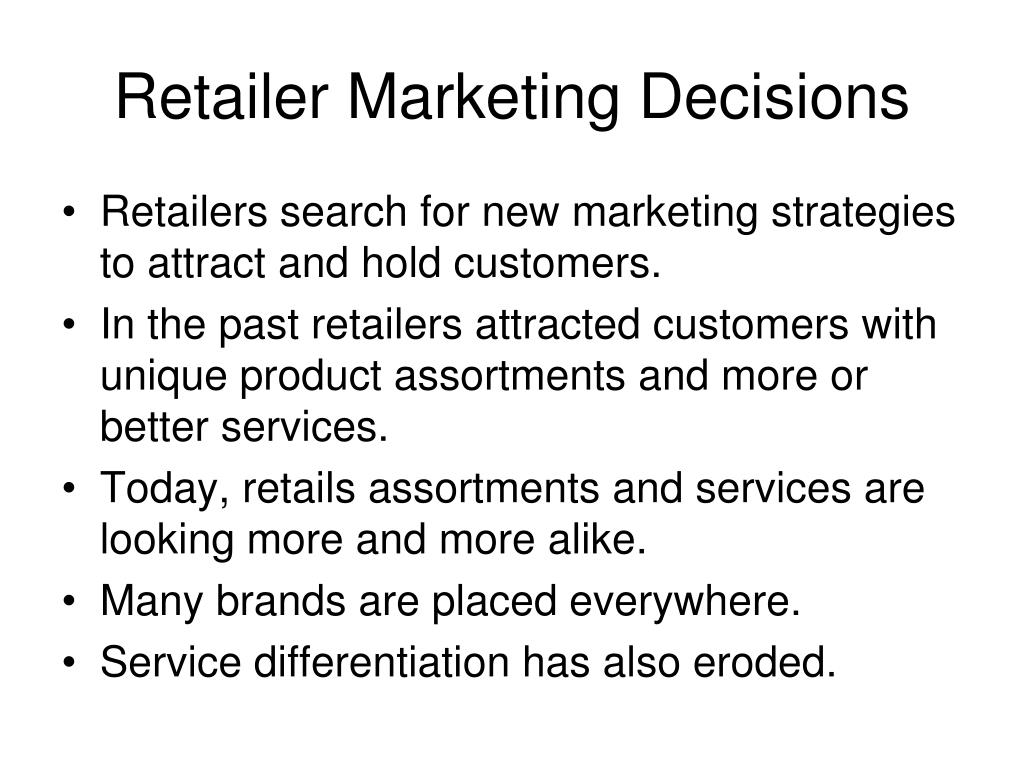 Retailer Marketing Decisions

• Retailers search for new marketing strategies to attract and hold customers.
• In the past retailers attracted customers with unique product assortments and more or better services.
• Today, retails assortments and services are looking more and more alike.
• Many brands are placed everywhere.
• Service differentiation has also eroded.